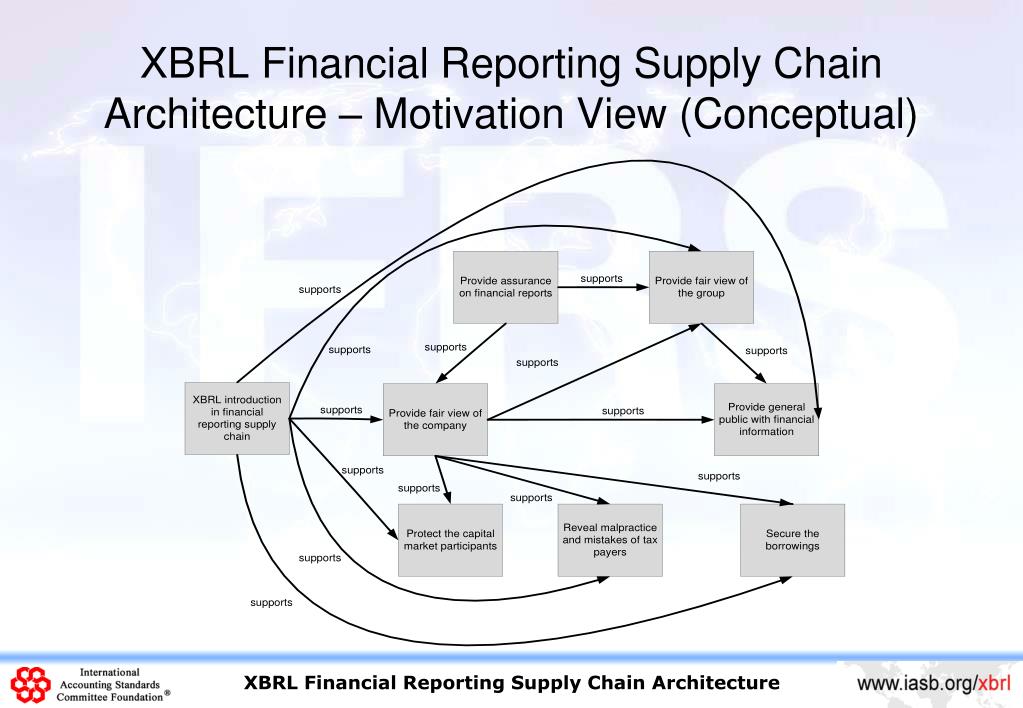 XBRL Financial Reporting Supply Chain Architecture – Motivation View (Conceptual)

supports

Provide assurance on financial reports

supports

Provide fair view of the group

supports

supports

supports

supports

XBRL introduction in financial reporting supply chain

supports

Provide fair view of the company

supports

Provide general public with financial information

supports

supports

supports

supports

Protect the capital market participants

Reveal malpractice and mistakes of tax payers

Secure the borrowings

supports

supports

International Accounting Standards Committee Foundation®

XBRL Financial Reporting Supply Chain Architecture

www.iasb.org/xbrl